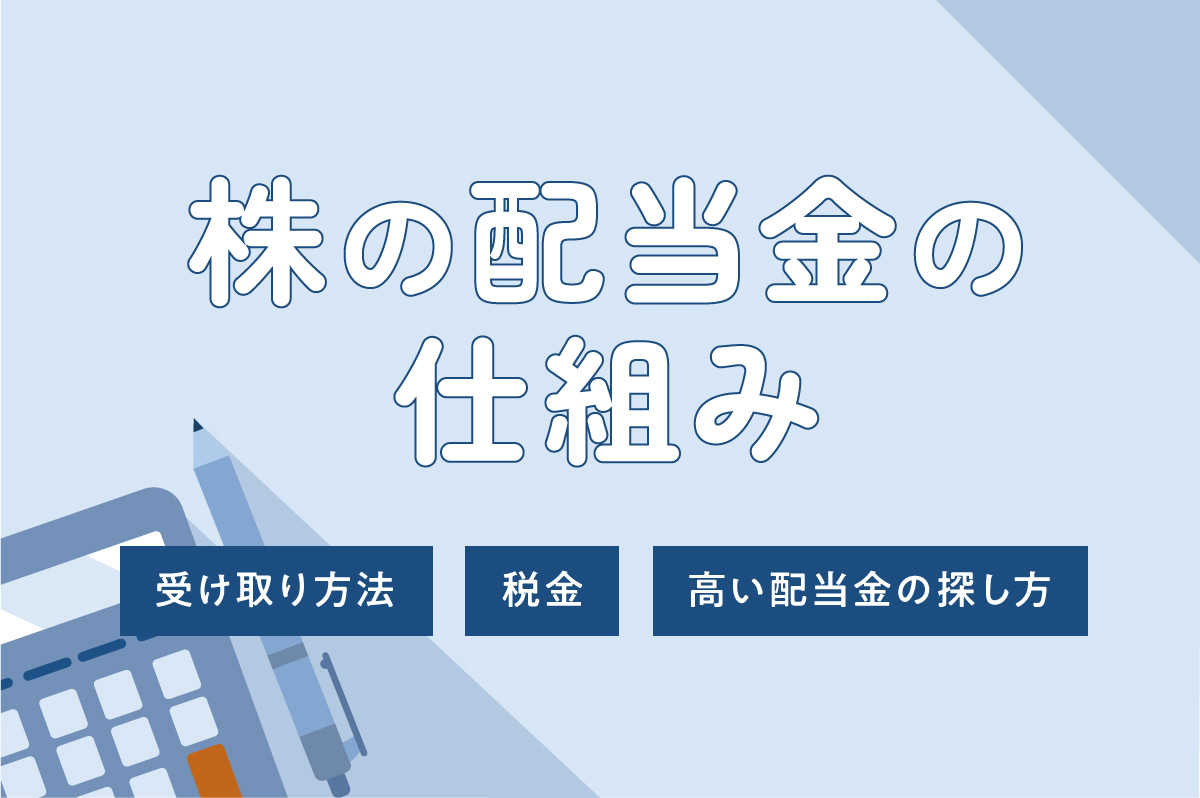 株の配当金の仕組み

受け取り方法

税金

高い配当金の探し方